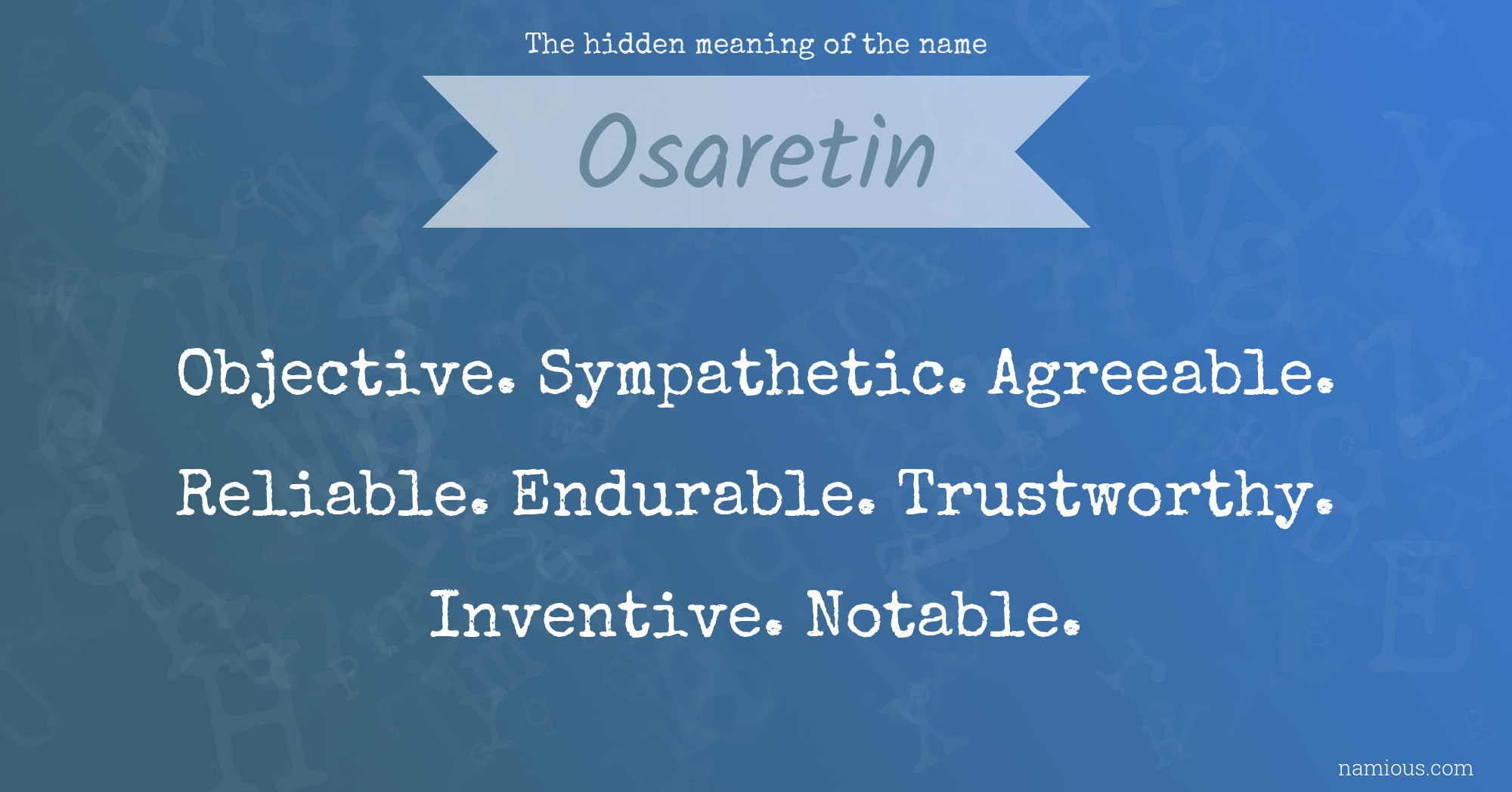 The hidden meaning of the name

Osaretin

Objective. Sympathetic. Agreeable. Reliable. Endurable. Trustworthy. Inventive. Notable.

namious.com